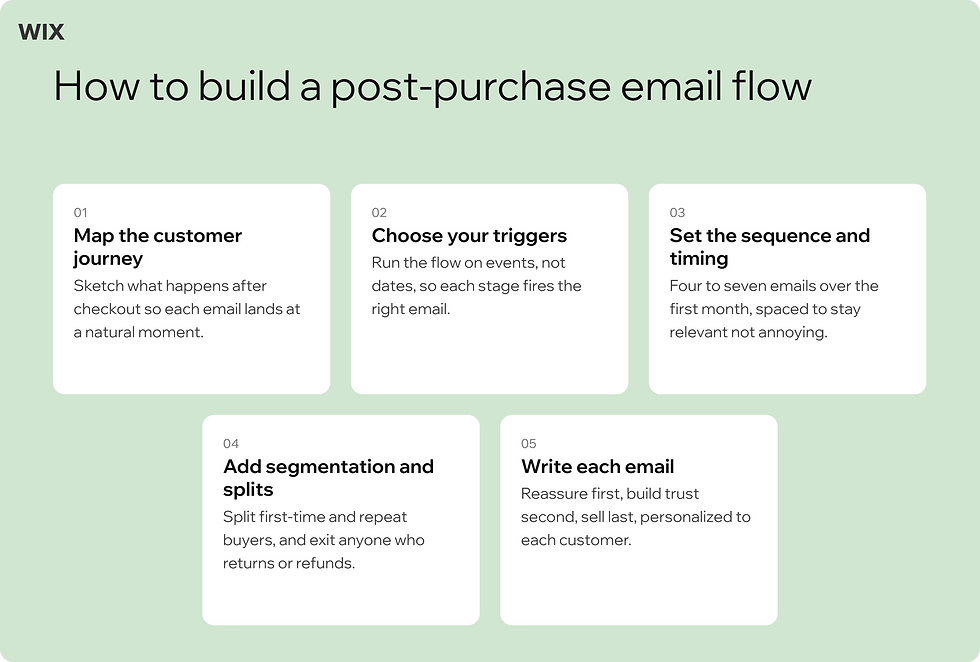 WIX

How to build a post-purchase email flow

01
Map the customer journey
Sketch what happens after checkout so each email lands at a natural moment.

02
Choose your triggers
Run the flow on events, not dates, so each stage fires the right email.

03
Set the sequence and timing
Four to seven emails over the first month, spaced to stay relevant not annoying.

04
Add segmentation and splits
Split first-time and repeat buyers, and exit anyone who returns or refunds.

05
Write each email
Reassure first, build trust second, sell last, personalized to each customer.